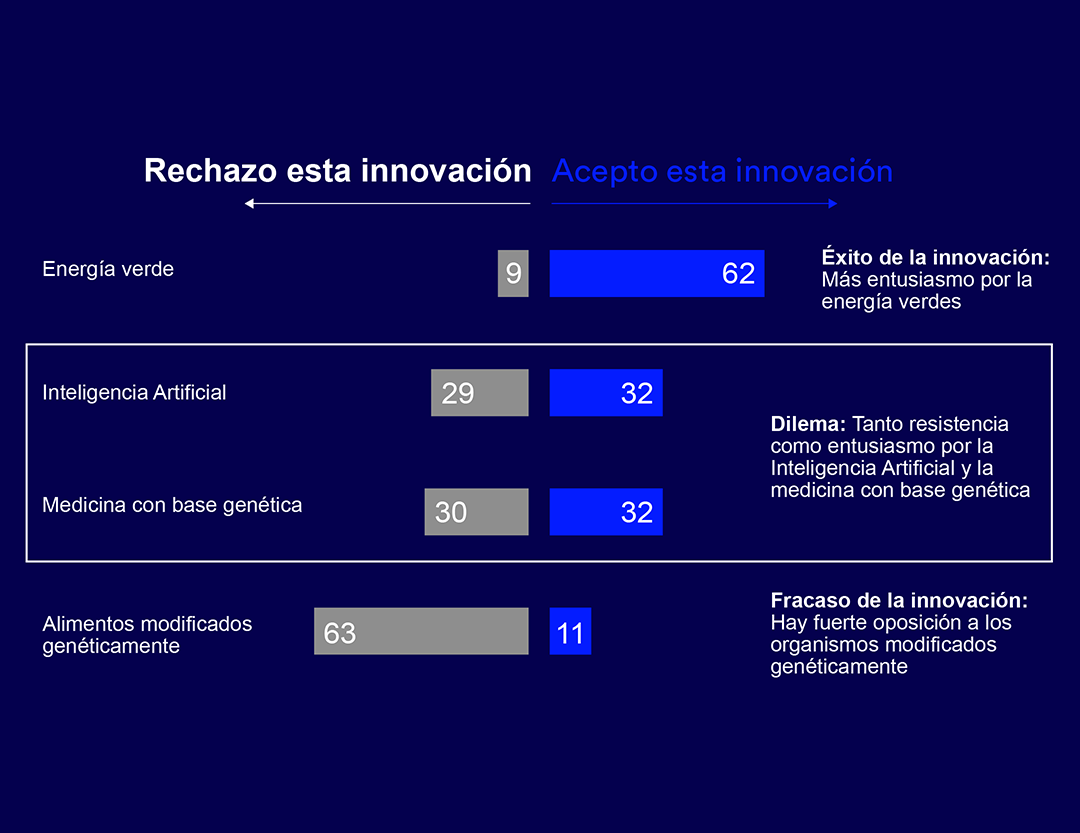 Rechazo esta innovación Acepto esta innovación

Energía verde 9 62

Éxito de la innovación: Más entusiasmo por la energía verdes

Inteligencia Artificial 29 32

Medicina con base genética 30 32

Dilema: Tanto resistencia como entusiasmo por la Inteligencia Artificial y la medicina con base genética

Alimentos modificados genéticamente 63 11

Fracaso de la innovación: Hay fuerte oposición a los organismos modificados genéticamente